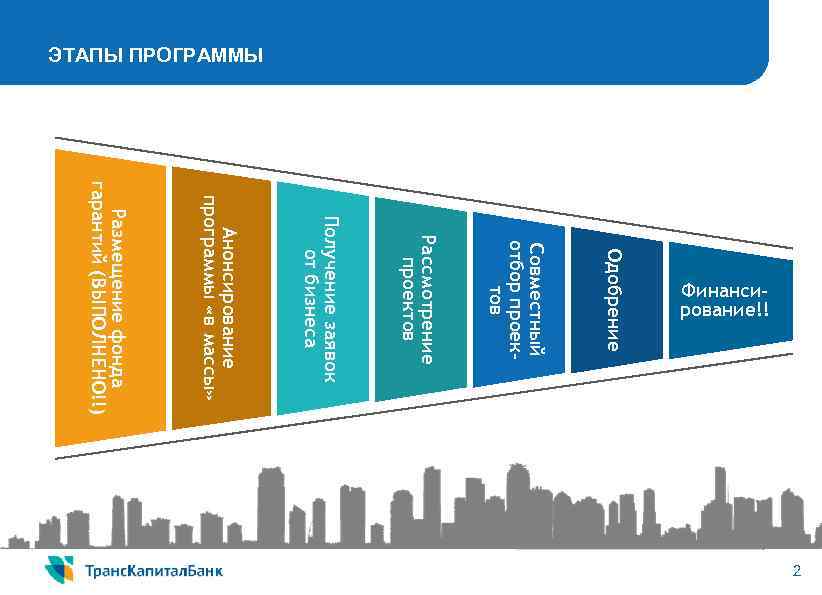 ЭТАПЫ ПРОГРАММЫ

Размещение фонда гарантий (ВЫПОЛНЕНО!!)

Анонсирование программы «в массы»

Получение заявок от бизнеса

Рассмотрение проектов

Совместный отбор проектов

Одобрение

Финансирование!!

ТрансКапиталБанк

2